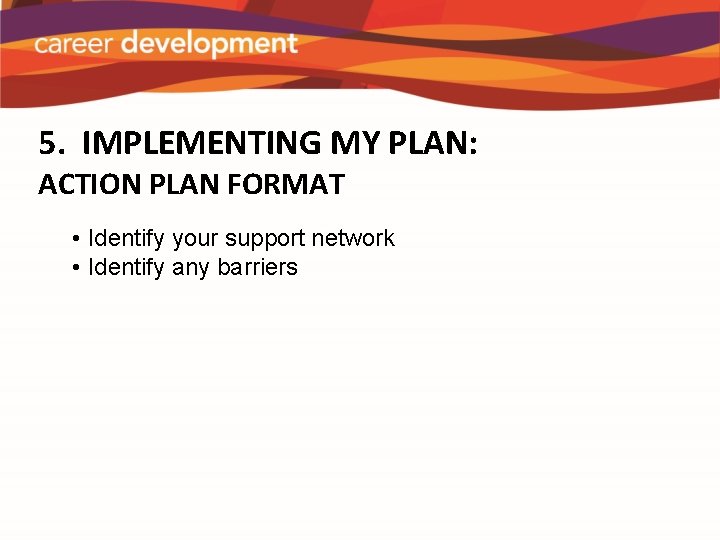 career development

5. IMPLEMENTING MY PLAN:
ACTION PLAN FORMAT

• Identify your support network
• Identify any barriers